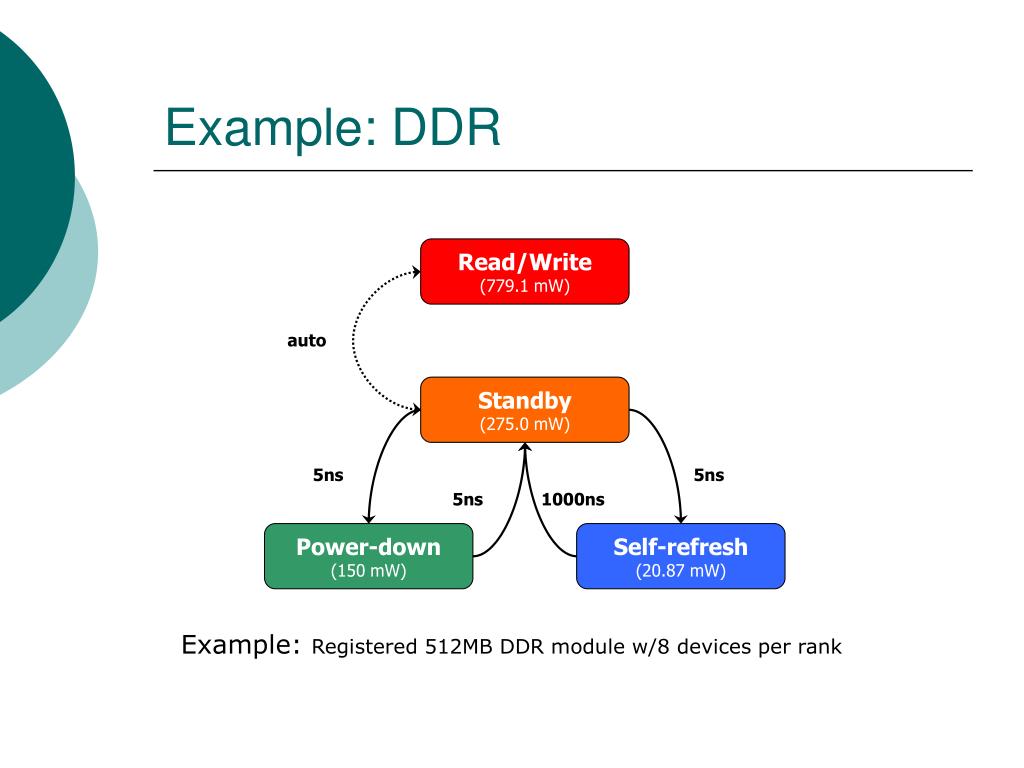 Example: DDR

Read/Write
(779.1 mW)

auto

Standby
(275.0 mW)

5ns

5ns

1000ns

5ns

Power-down
(150 mW)

Self-refresh
(20.87 mW)

Example: Registered 512MB DDR module w/8 devices per rank